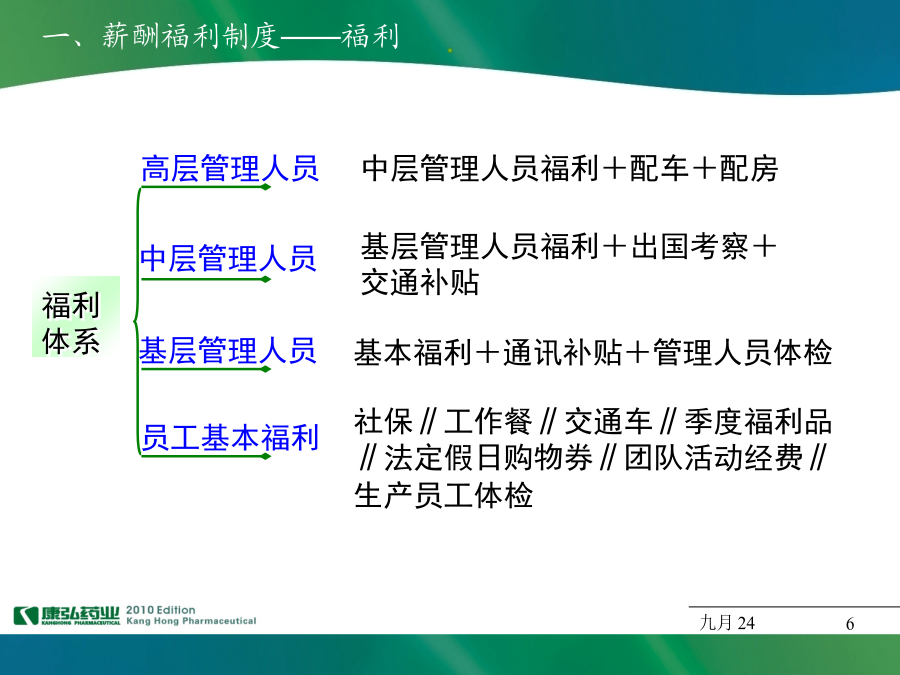 一、薪酬福利制度——福利

福利体系

高层管理人员　中层管理人员福利＋配车＋配房

中层管理人员　基层管理人员福利＋出国考察＋交通补贴

基层管理人员　基本福利＋通讯补贴＋管理人员体检

员工基本福利　社保 // 工作餐 // 交通车 // 季度福利品 // 法定假日购物券 // 团队活动经费 // 生产员工体检

康弘药业 KANGHONG PHARMACEUTICAL 2010 Edition Kang Hong Pharmaceutical

九月 24

6